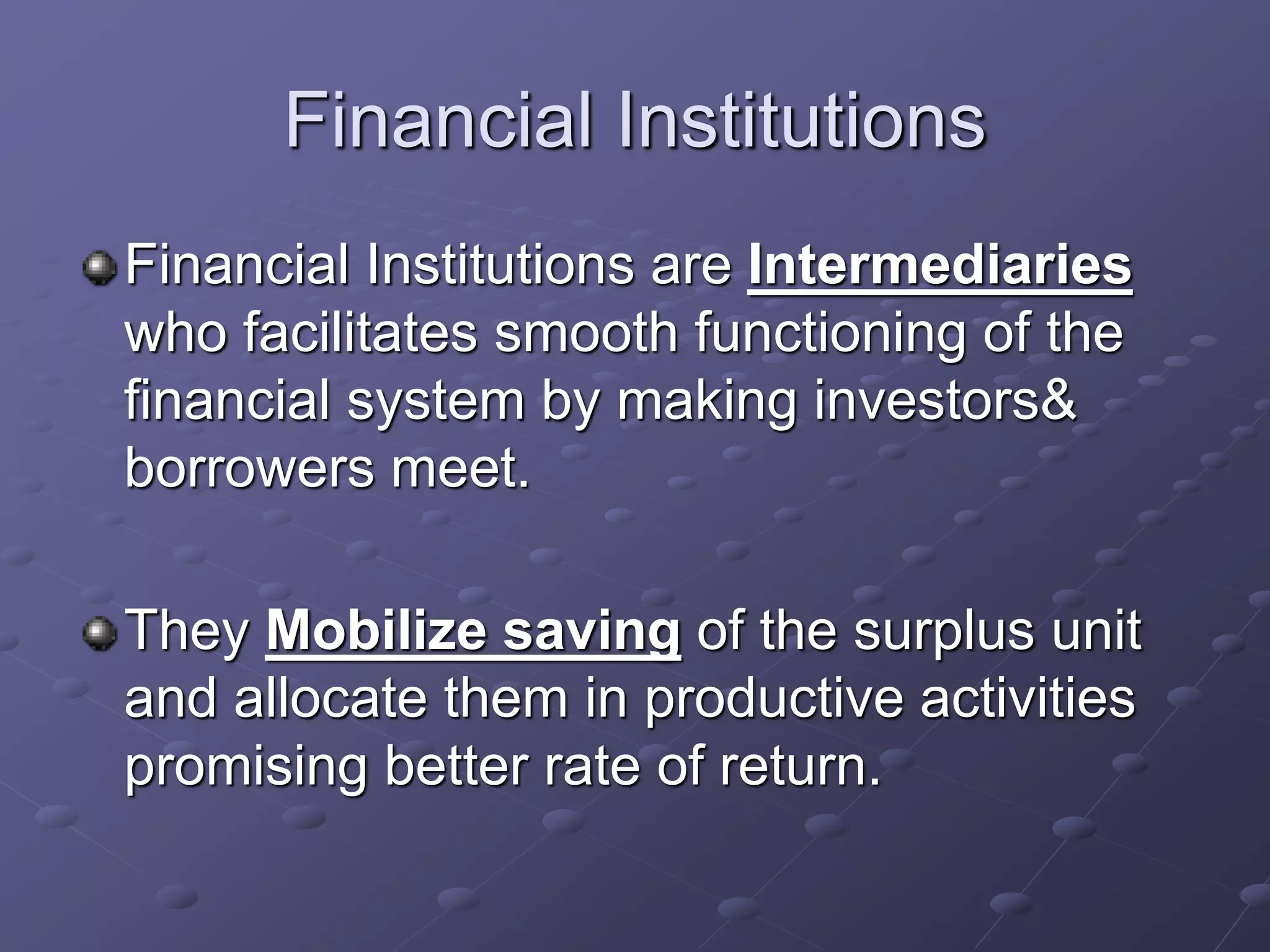 Financial Institutions

Financial Institutions are Intermediaries who facilitates smooth functioning of the financial system by making investors& borrowers meet.

They Mobilize saving of the surplus unit and allocate them in productive activities promising better rate of return.